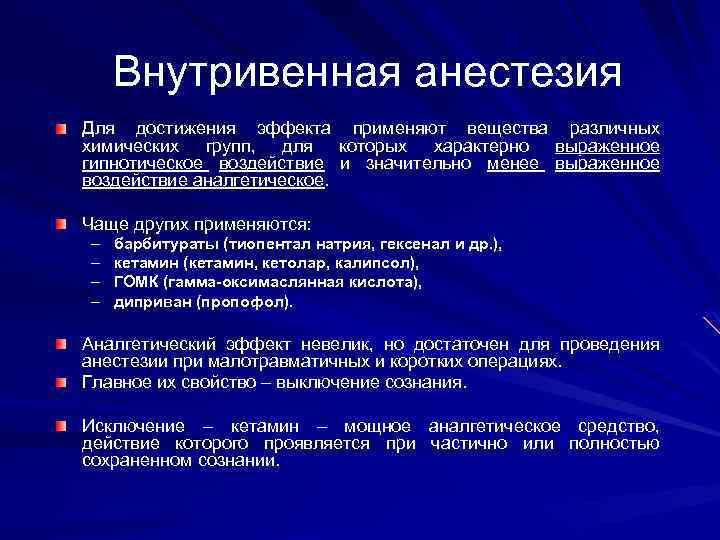 Внутривенная анестезия

Для достижения эффекта применяют вещества различных химических групп, для которых характерно выраженное гипнотическое воздействие и значительно менее выраженное воздействие аналгетическое.

Чаще других применяются:
– барбитураты (тиопентал натрия, гексенал и др.),
– кетамин (кетамин, кетолар, калипсол),
– ГОМК (гамма-оксимасляная кислота),
– диприван (пропофол).

Аналгетический эффект невелик, но достаточен для проведения анестезии при малотравматичных и коротких операциях.

Главное их свойство – выключение сознания.

Исключение – кетамин – мощное аналгетическое средство, действие которого проявляется при частично или полностью сохраненном сознании.